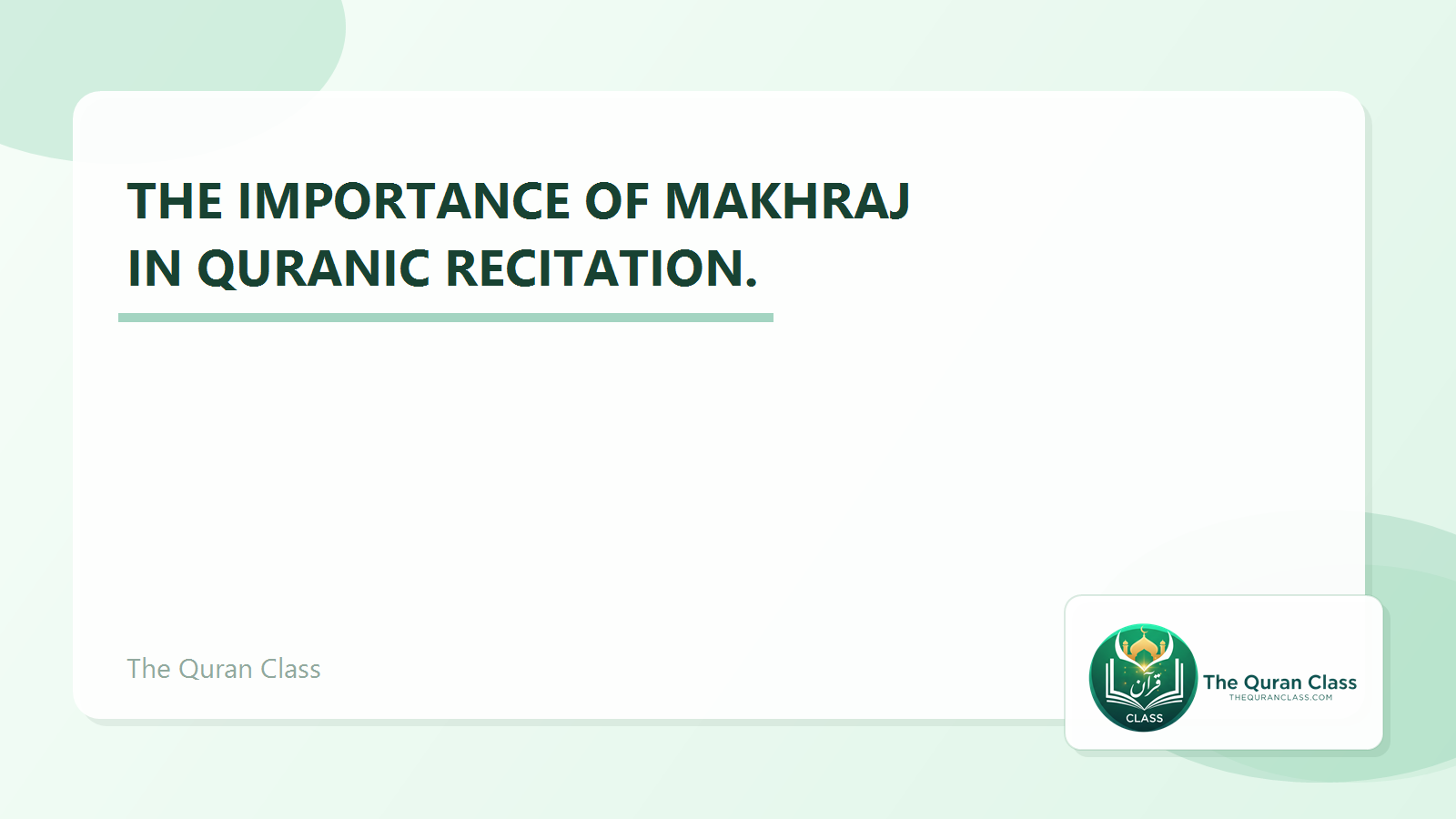 THE IMPORTANCE OF MAKHRAJ IN QURANIC RECITATION.

The Quran Class

قرآن
CLASS
The Quran Class
THEQURANCLASS.COM